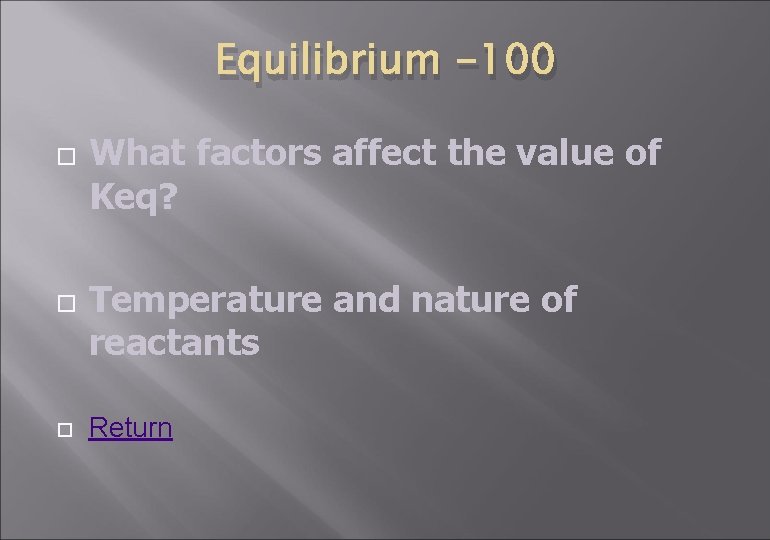 Equilibrium -100

What factors affect the value of Keq?

Temperature and nature of reactants

Return